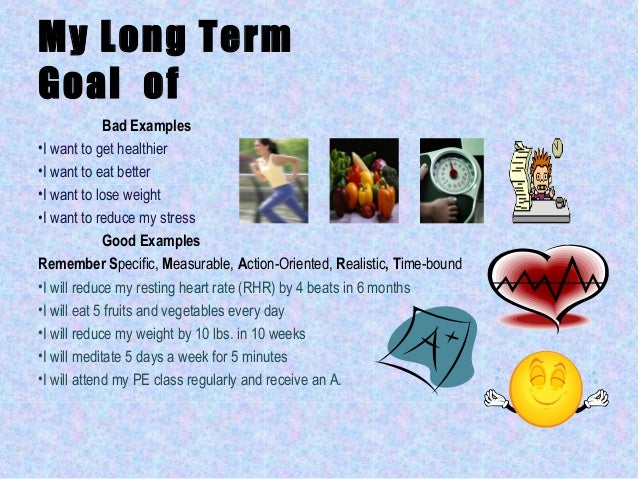 My Long Term Goal of

Bad Examples

•I want to get healthier
•I want to eat better
•I want to lose weight
•I want to reduce my stress

Good Examples

Remember Specific, Measurable, Action-Oriented, Realistic, Time-bound

•I will reduce my resting heart rate (RHR) by 4 beats in 6 months
•I will eat 5 fruits and vegetables every day
•I will reduce my weight by 10 lbs. in 10 weeks
•I will meditate 5 days a week for 5 minutes
•I will attend my PE class regularly and receive an A.

A+